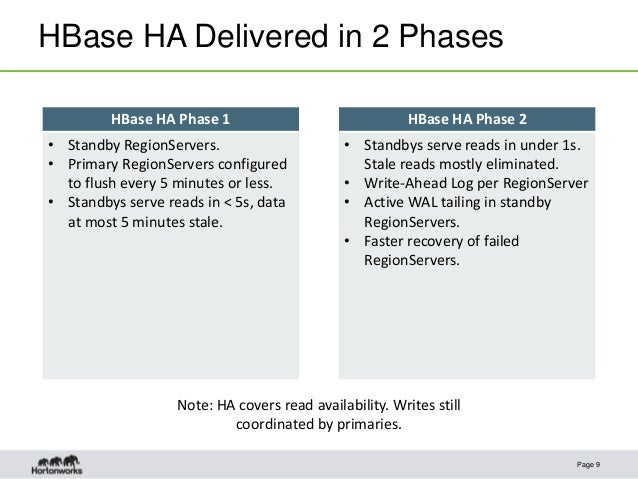 HBase HA Delivered in 2 Phases

HBase HA Phase 1

• Standby RegionServers.
• Primary RegionServers configured to flush every 5 minutes or less.
• Standbys serve reads in < 5s, data at most 5 minutes stale.

HBase HA Phase 2

• Standbys serve reads in under 1s. Stale reads mostly eliminated.
• Write-Ahead Log per RegionServer
• Active WAL tailing in standby RegionServers.
• Faster recovery of failed RegionServers.

Note: HA covers read availability. Writes still coordinated by primaries.

Hortonworks

Page 9